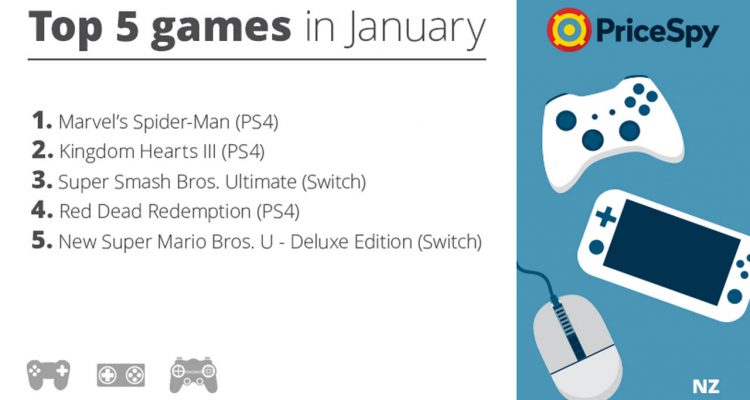 Top 5 games in January

1. Marvel's Spider-Man (PS4)
2. Kingdom Hearts III (PS4)
3. Super Smash Bros. Ultimate (Switch)
4. Red Dead Redemption (PS4)
5. New Super Mario Bros. U - Deluxe Edition (Switch)

PriceSpy

NZ